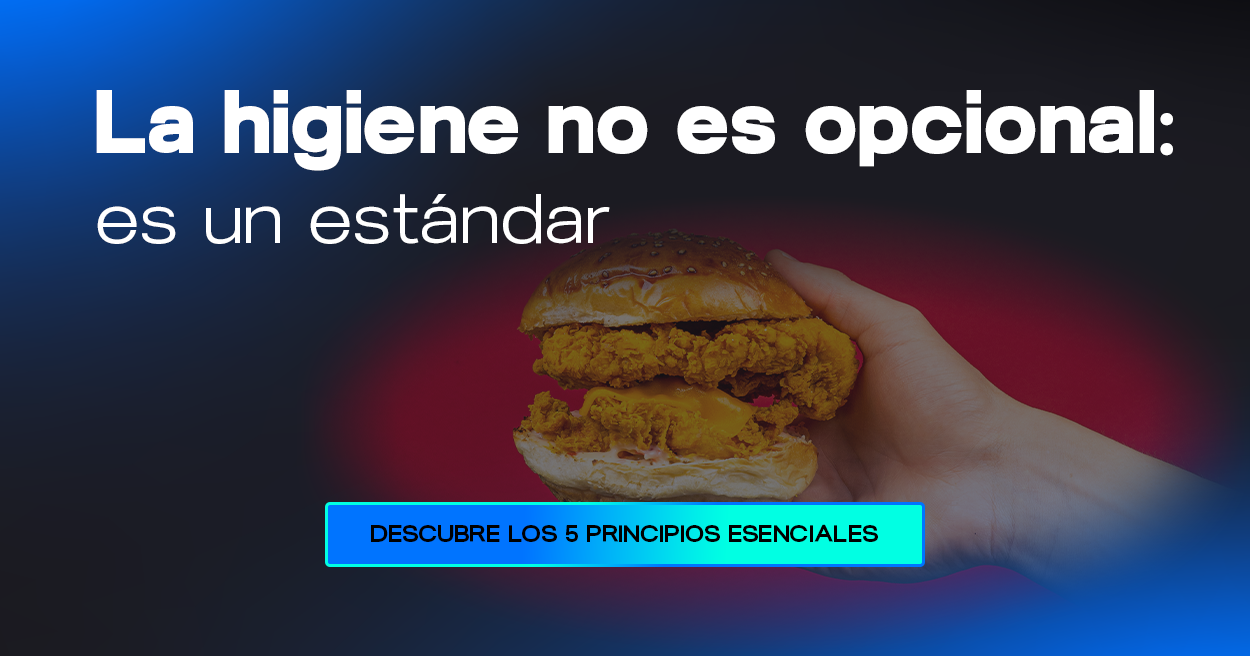 La higiene no es opcional:
es un estándar

DESCUBRE LOS 5 PRINCIPIOS ESENCIALES